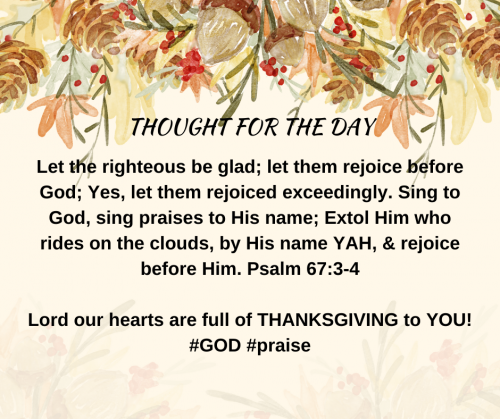 THOUGHT FOR THE DAY

Let the righteous be glad; let them rejoice before God; Yes, let them rejoiced exceedingly. Sing to God, sing praises to His name; Extol Him who rides on the clouds, by His name YAH, & rejoice before Him. Psalm 67:3-4

Lord our hearts are full of THANKSGIVING to YOU! #GOD #praise